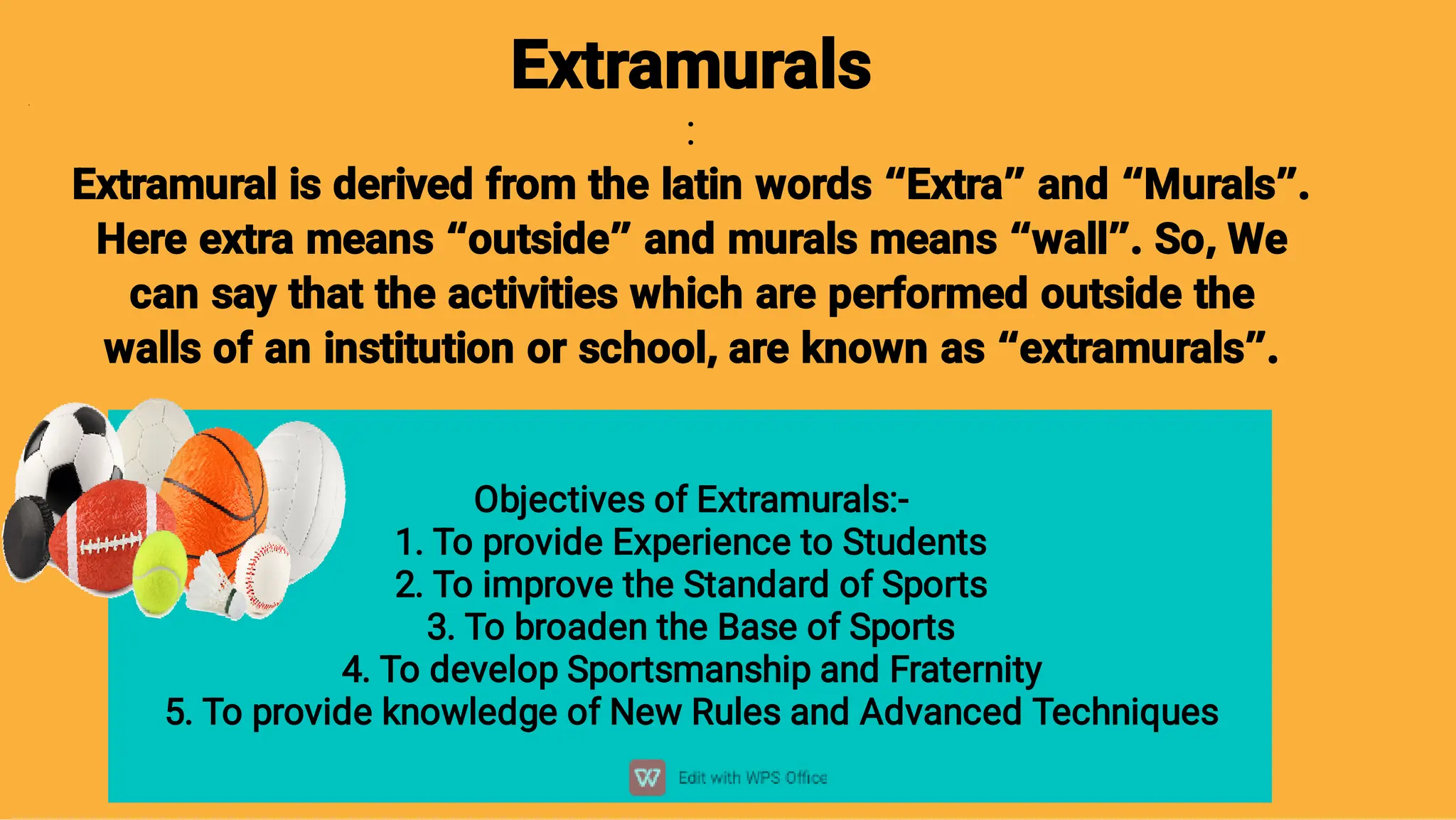 Extramurals

:

Extramural is derived from the latin words “Extra” and “Murals”. Here extra means “outside” and murals means “wall”. So, We can say that the activities which are performed outside the walls of an institution or school, are known as “extramurals”.

Objectives of Extramurals:-
1. To provide Experience to Students
2. To improve the Standard of Sports
3. To broaden the Base of Sports
4. To develop Sportsmanship and Fraternity
5. To provide knowledge of New Rules and Advanced Techniques

Edit with WPS Office